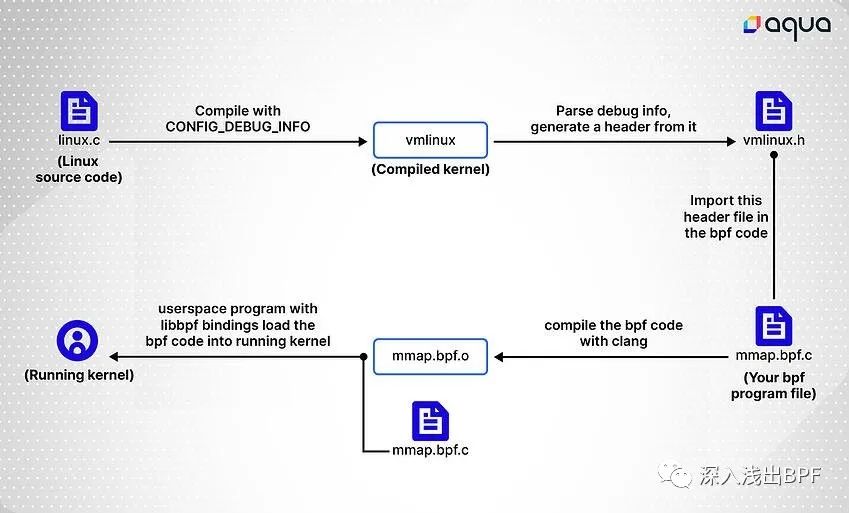 aqua

linux.c
(Linux source code)

Compile with CONFIG_DEBUG_INFO

vmlinux
(Compiled kernel)

Parse debug info, generate a header from it

vmlinux.h

Import this header file in the bpf code

mmap.bpf.c
(Your bpf program file)

compile the bpf code with clang

mmap.bpf.o

userspace program with libbpf bindings load the bpf code into running kernel

(Running kernel)

mmap.bpf.c

深入浅出BPF